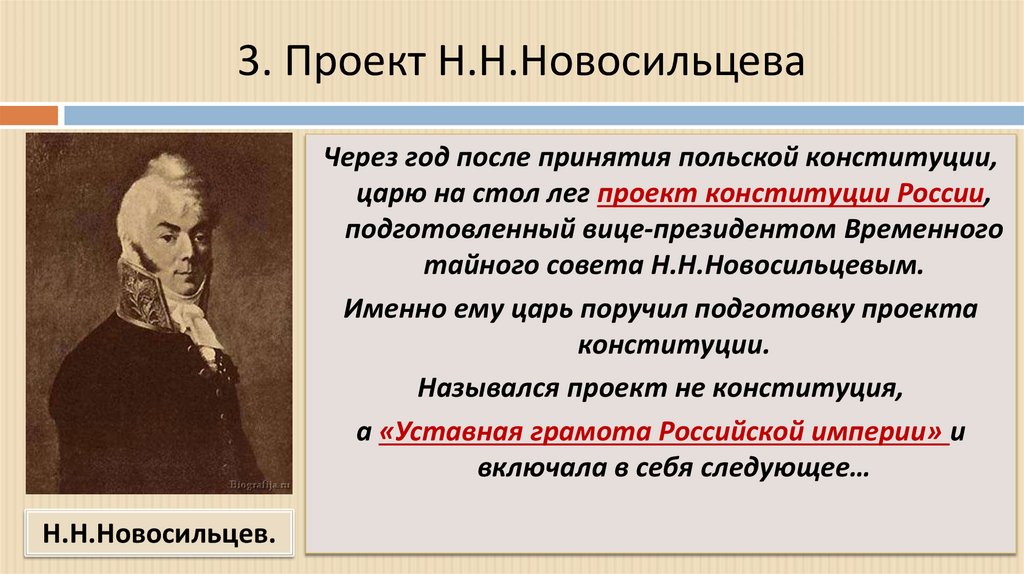 3. Проект Н.Н.Новосильцева

Biografija.ru

Н.Н.Новосильцев.

Через год после принятия польской конституции, царю на стол лег проект конституции России, подготовленный вице-президентом Временного тайного совета Н.Н.Новосильцевым.

Именно ему царь поручил подготовку проекта конституции.

Назывался проект не конституция,

а «Уставная грамота Российской империи» и включала в себя следующее…